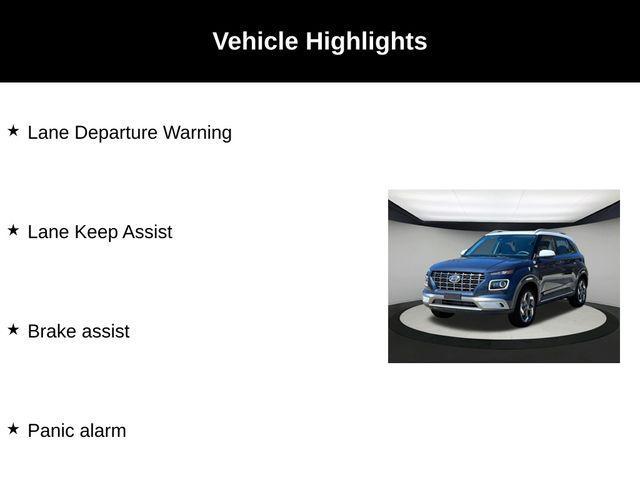 Vehicle Highlights

★ Lane Departure Warning

★ Lane Keep Assist

★ Brake assist

★ Panic alarm